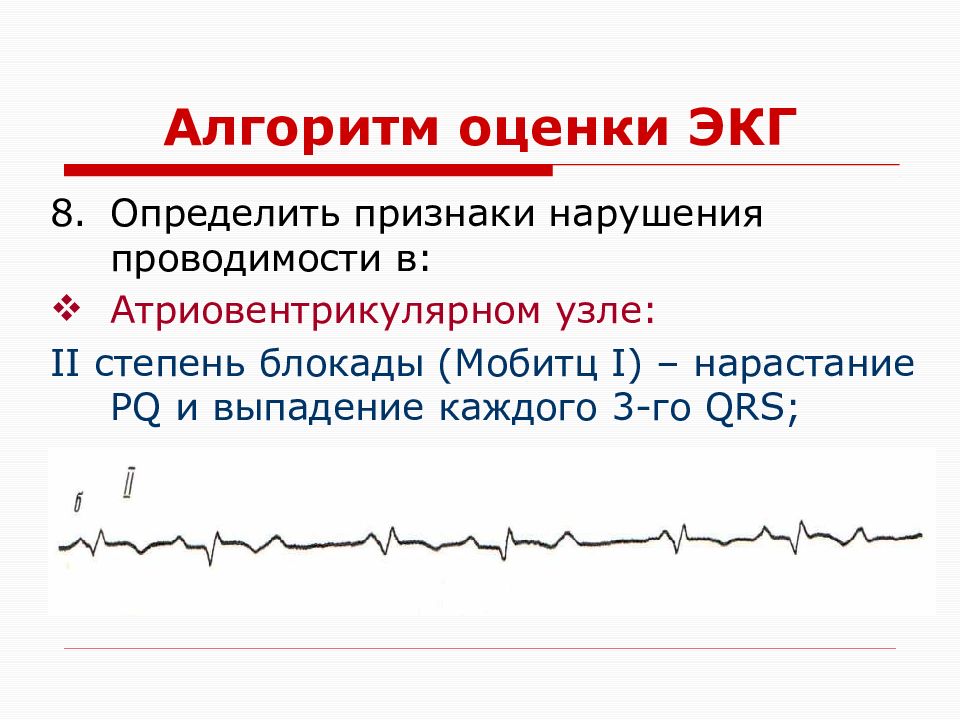 Алгоритм оценки ЭКГ

8. Определить признаки нарушения проводимости в:

❖ Атриовентрикулярном узле:

II степень блокады (Мобитц I) – нарастание PQ и выпадение каждого 3-го QRS;

б II